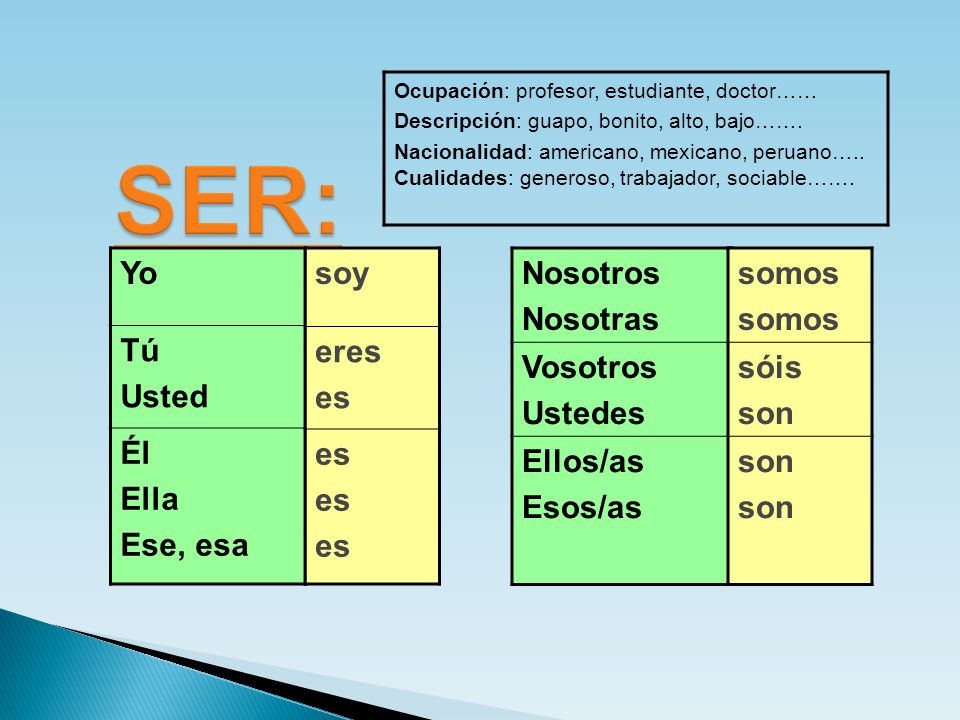 Ocupación: profesor, estudiante, doctor……
Descripción: guapo, bonito, alto, bajo…….
Nacionalidad: americano, mexicano, peruano…..
Cualidades: generoso, trabajador, sociable…….

SER:

| Yo | soy |
|---|---|
| Tú<br>Usted | eres<br>es |
| Él<br>Ella<br>Ese, esa | es<br>es<br>es |

| Nosotros<br>Nosotras | somos<br>somos |
|---|---|
| Vosotros<br>Ustedes | sóis<br>son |
| Ellos/as<br>Esos/as | son<br>son |